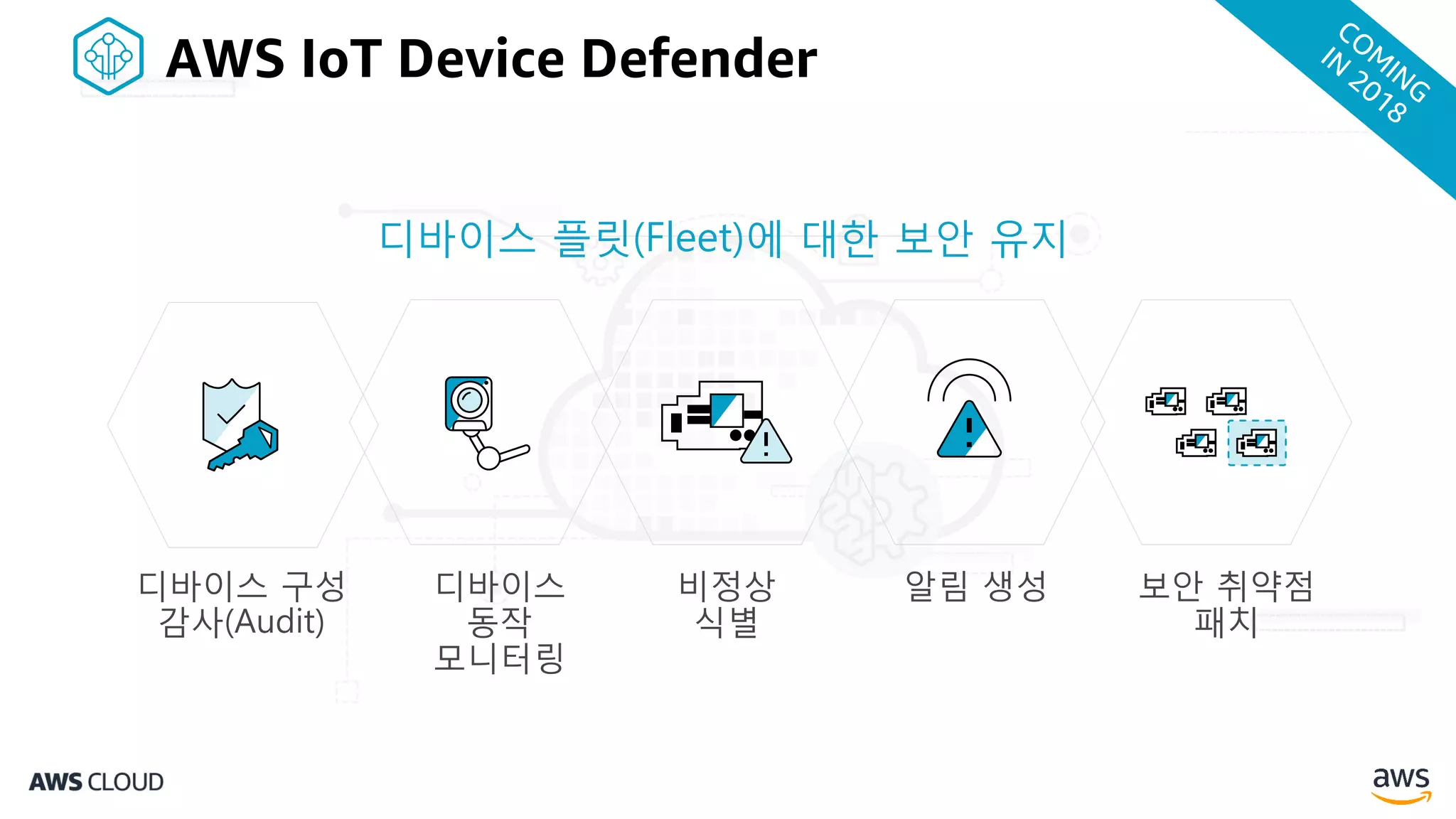 AWS IoT Device Defender

COMING IN 2018

디바이스 플릿(Fleet)에 대한 보안 유지

디바이스 구성 감사(Audit)

디바이스 동작 모니터링

비정상 식별

알림 생성

보안 취약점 패치

AWS CLOUD

aws